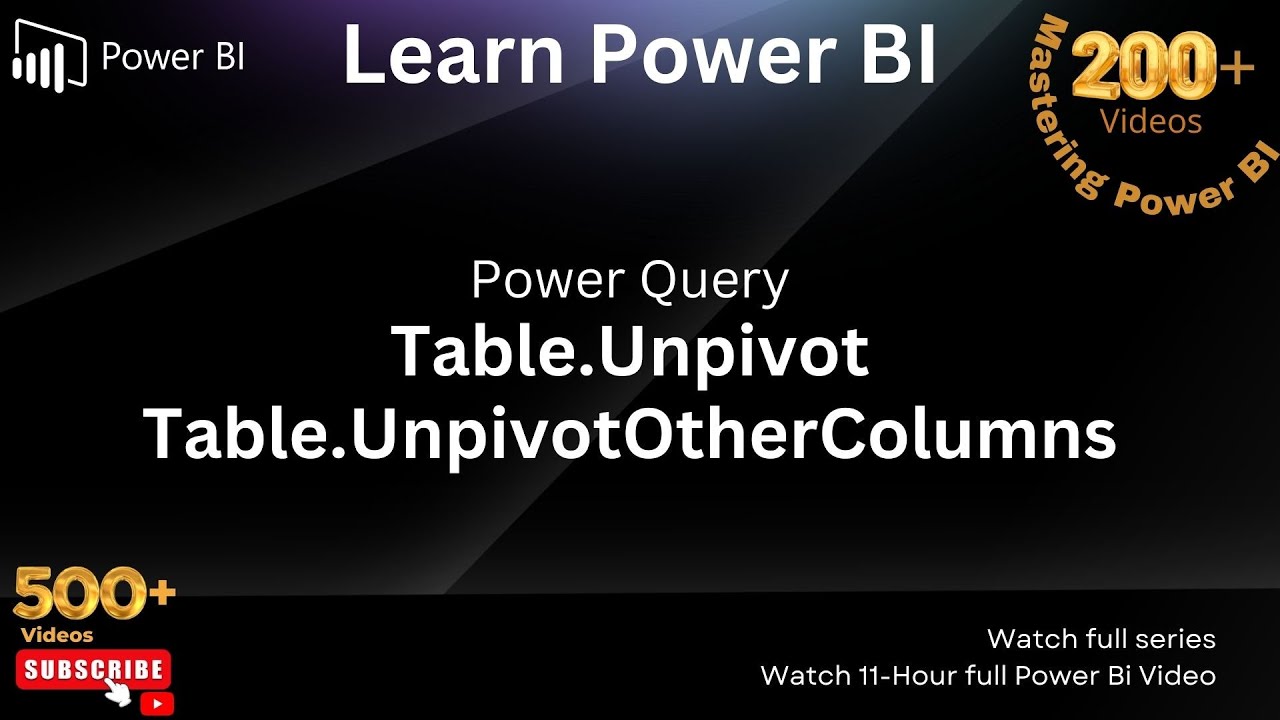 Power BI

Learn Power BI

200+ Videos

Mastering Power BI

Power Query

Table.Unpivot

Table.UnpivotOtherColumns

500+ Videos

SUBSCRIBE

Watch full series

Watch 11-Hour full Power Bi Video